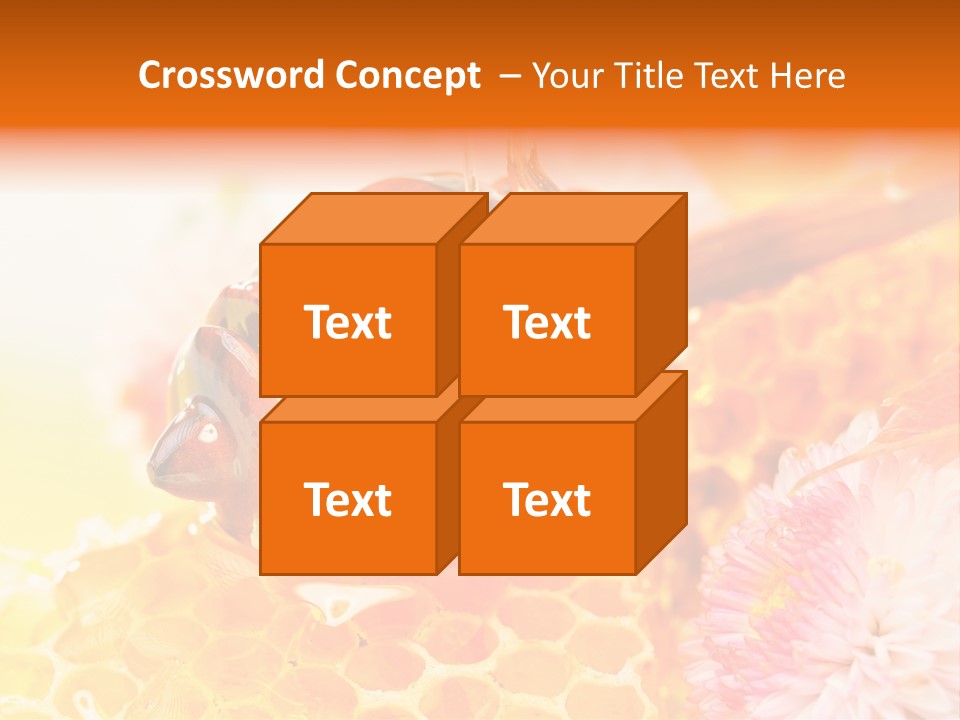 Crossword Concept – Your Title Text Here

Text

Text

Text

Text